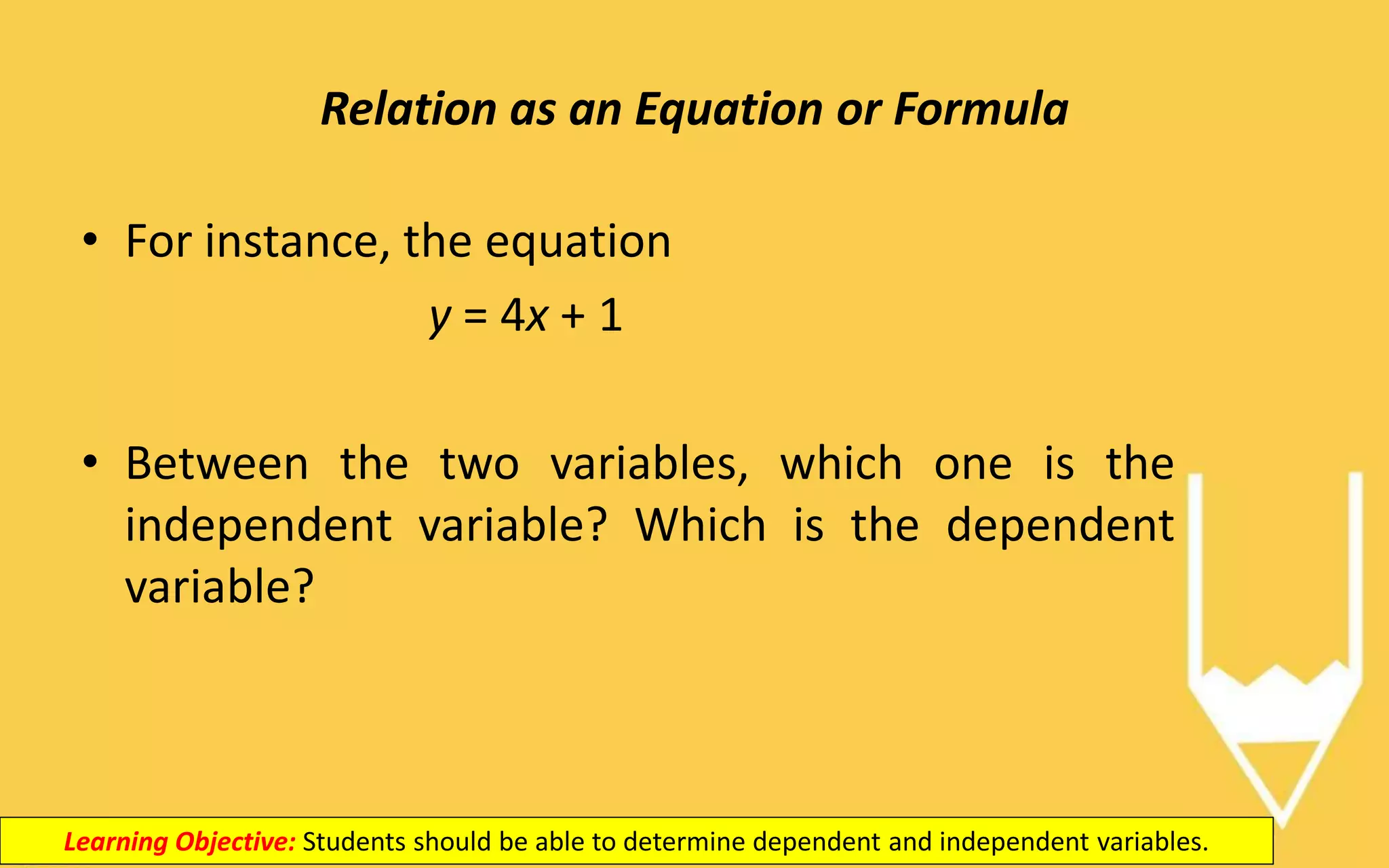 Relation as an Equation or Formula

• For instance, the equation

$y = 4x + 1$

• Between the two variables, which one is the independent variable? Which is the dependent variable?

Learning Objective: Students should be able to determine dependent and independent variables.